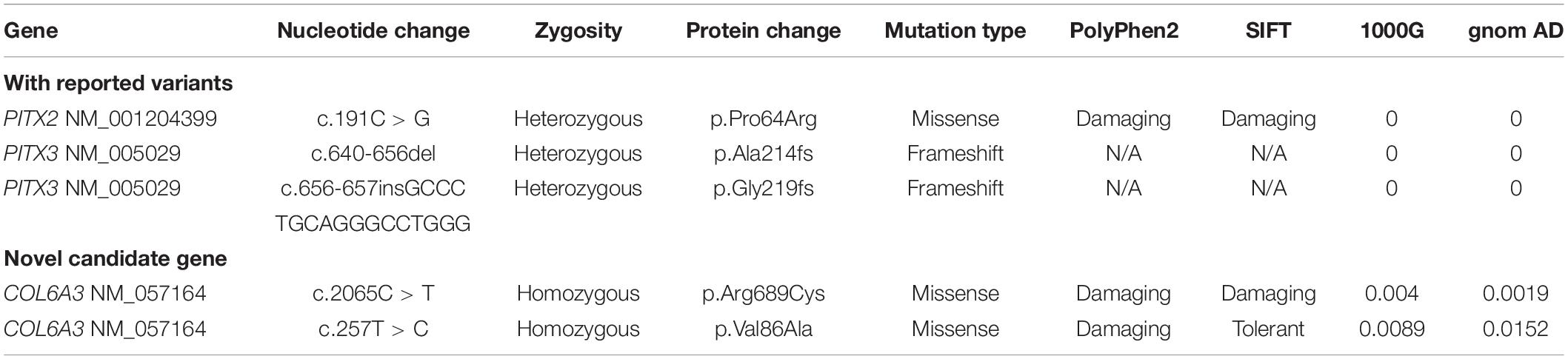 | Gene | Nucleotide change | Zygosity | Protein change | Mutation type | PolyPhen2 | SIFT | 1000G | gnom AD |
|---|---|---|---|---|---|---|---|---|
| **With reported variants** | | | | | | | | |
| PITX2 NM_001204399 | c.191C > G | Heterozygous | p.Pro64Arg | Missense | Damaging | Damaging | 0 | 0 |
| PITX3 NM_005029 | c.640-656del | Heterozygous | p.Ala214fs | Frameshift | N/A | N/A | 0 | 0 |
| PITX3 NM_005029 | c.656-657insGCCC TGCAGGGCCTGGG | Heterozygous | p.Gly219fs | Frameshift | N/A | N/A | 0 | 0 |
| **Novel candidate gene** | | | | | | | | |
| COL6A3 NM_057164 | c.2065C > T | Homozygous | p.Arg689Cys | Missense | Damaging | Damaging | 0.004 | 0.0019 |
| COL6A3 NM_057164 | c.257T > C | Homozygous | p.Val86Ala | Missense | Damaging | Tolerant | 0.0089 | 0.0152 |